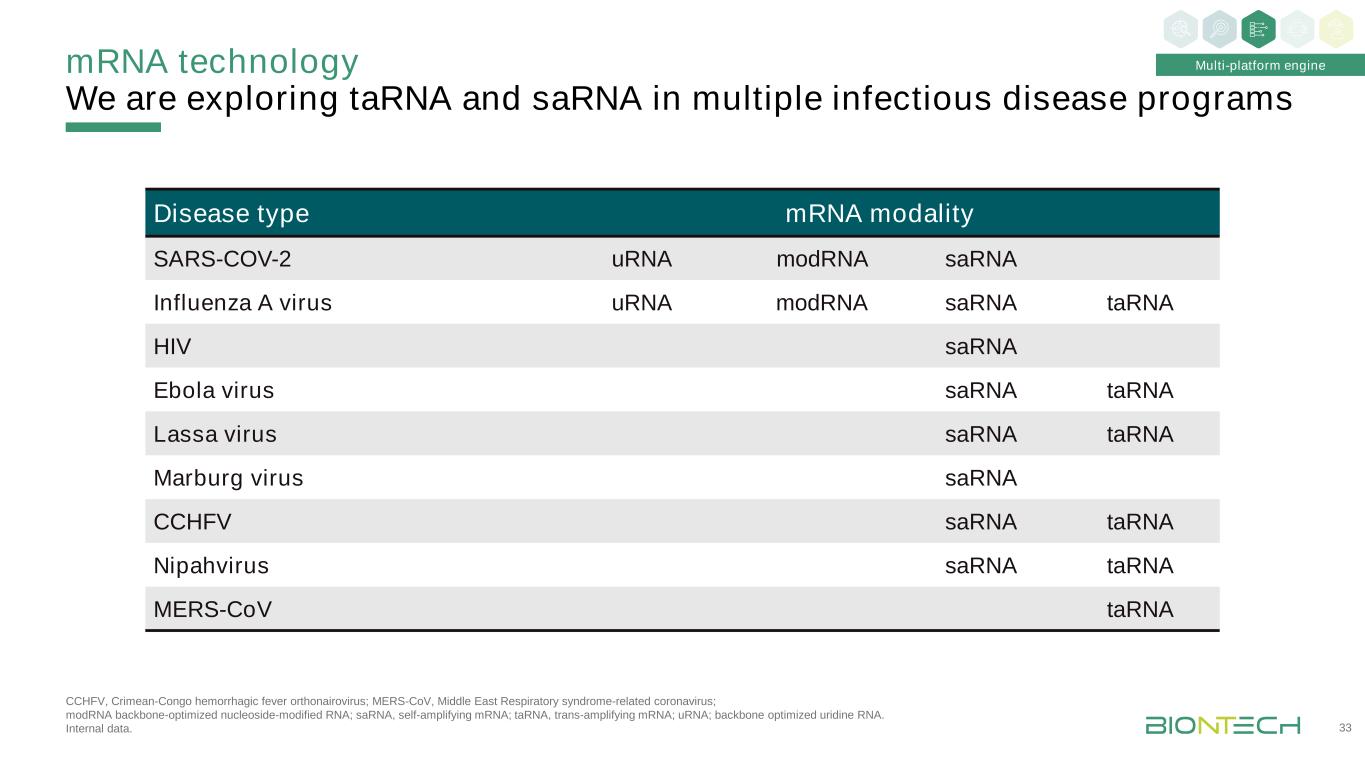 Multi-platform engine

mRNA technology
We are exploring taRNA and saRNA in multiple infectious disease programs

| Disease type | mRNA modality | | | |
|---|---|---|---|---|
| SARS-COV-2 | uRNA | modRNA | saRNA | |
| Influenza A virus | uRNA | modRNA | saRNA | taRNA |
| HIV | | | saRNA | |
| Ebola virus | | | saRNA | taRNA |
| Lassa virus | | | saRNA | taRNA |
| Marburg virus | | | saRNA | |
| CCHFV | | | saRNA | taRNA |
| Nipahvirus | | | saRNA | taRNA |
| MERS-CoV | | | | taRNA |

CCHFV, Crimean-Congo hemorrhagic fever orthonairovirus; MERS-CoV, Middle East Respiratory syndrome-related coronavirus;
modRNA backbone-optimized nucleoside-modified RNA; saRNA, self-amplifying mRNA; taRNA, trans-amplifying mRNA; uRNA; backbone optimized uridine RNA.
Internal data.

BIONTECH

33